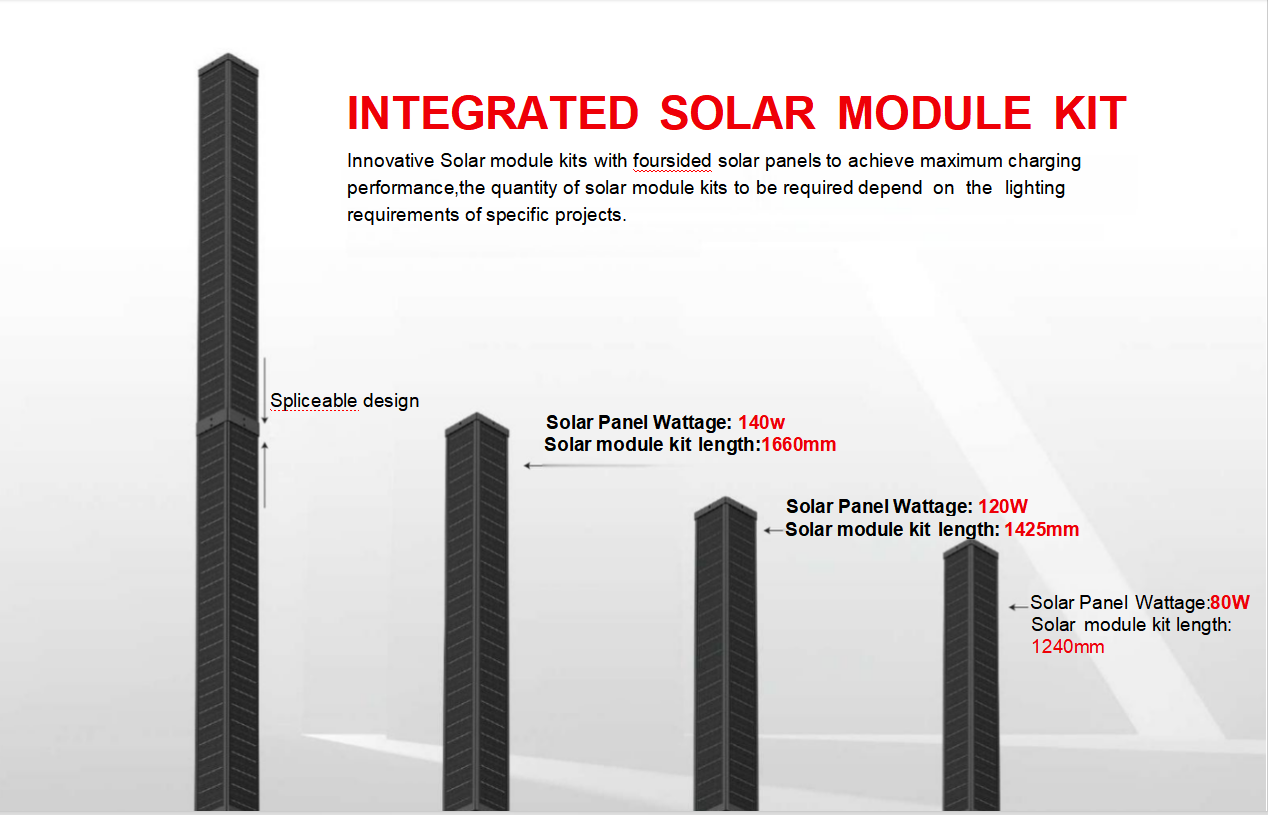 INTEGRATED SOLAR MODULE KIT

Innovative Solar module kits with foursided solar panels to achieve maximum charging performance,the quantity of solar module kits to be required depend on the lighting requirements of specific projects.

Spliceable design

Solar Panel Wattage: 140w
Solar module kit length:1660mm

Solar Panel Wattage: 120W
Solar module kit length: 1425mm

Solar Panel Wattage:80W
Solar module kit length:
1240mm